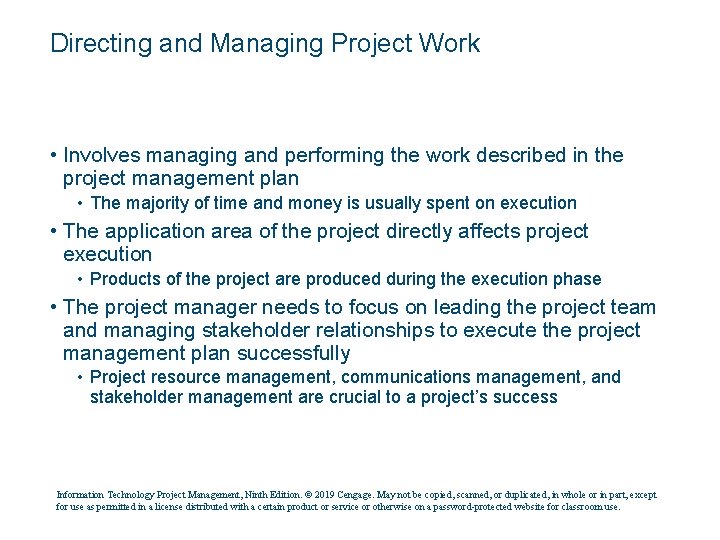 Directing and Managing Project Work

• Involves managing and performing the work described in the project management plan
  • The majority of time and money is usually spent on execution
• The application area of the project directly affects project execution
  • Products of the project are produced during the execution phase
• The project manager needs to focus on leading the project team and managing stakeholder relationships to execute the project management plan successfully
  • Project resource management, communications management, and stakeholder management are crucial to a project's success

Information Technology Project Management, Ninth Edition. © 2019 Cengage. May not be copied, scanned, or duplicated, in whole or in part, except for use as permitted in a license distributed with a certain product or service or otherwise on a password-protected website for classroom use.